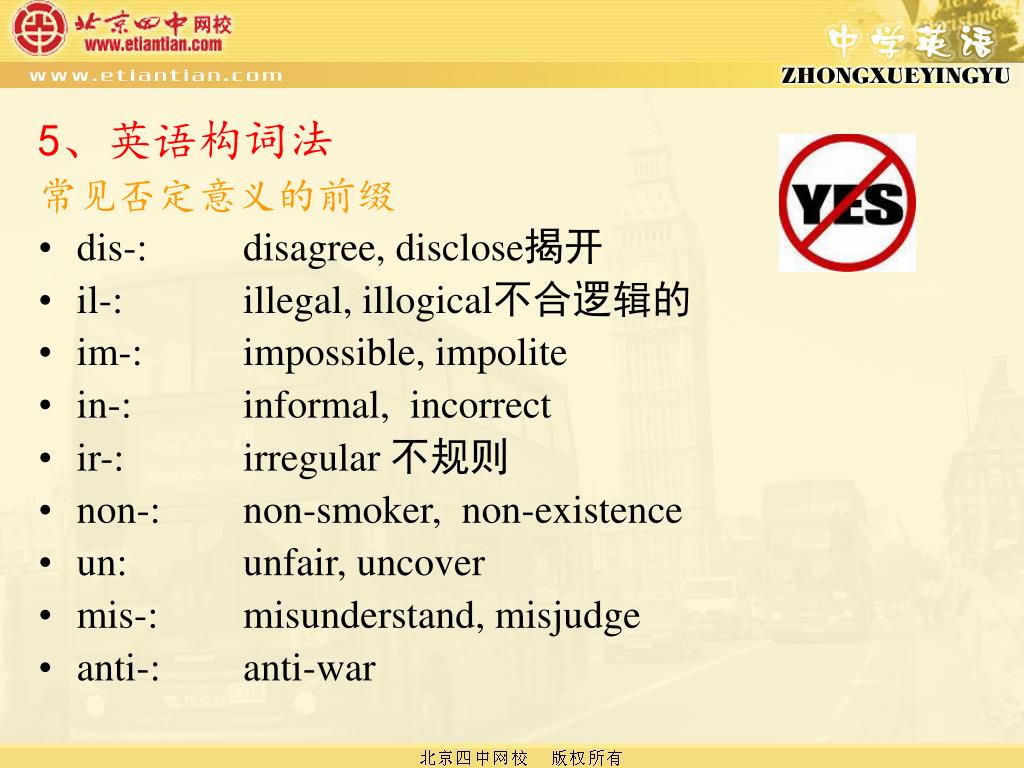 北京四中网校
www.etiantian.com
www.etiantian.com
中学英语
ZHONGXUEYINGYU

5、英语构词法
常见否定意义的前缀

YES

• dis-: disagree, disclose揭开
• il-: illegal, illogical不合逻辑的
• im-: impossible, impolite
• in-: informal, incorrect
• ir-: irregular 不规则
• non-: non-smoker, non-existence
• un: unfair, uncover
• mis-: misunderstand, misjudge
• anti-: anti-war

北京四中网校 版权所有